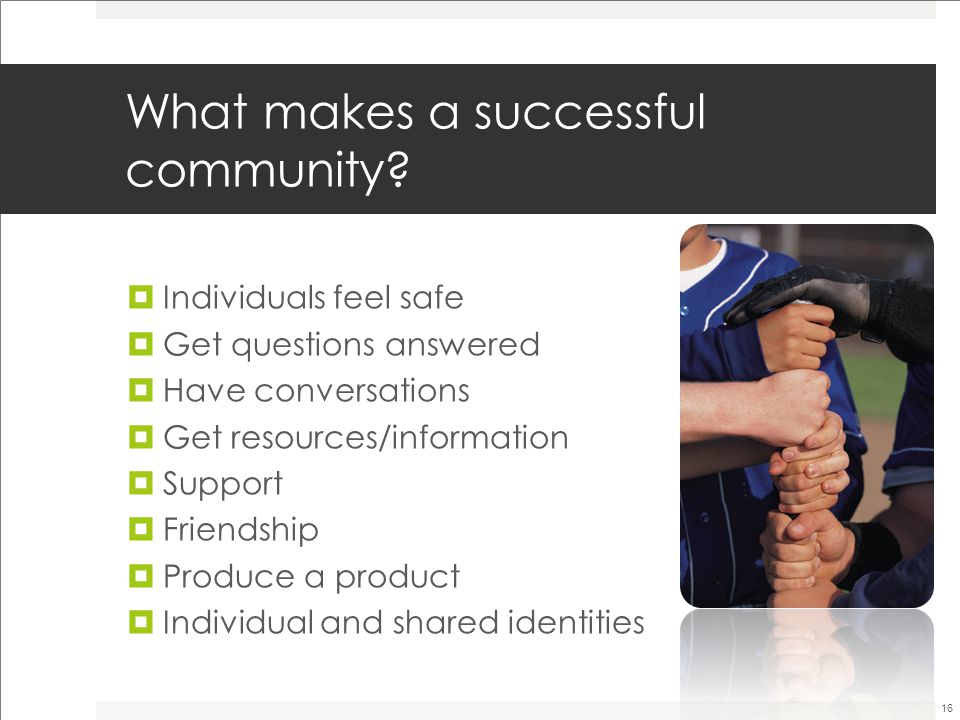 What makes a successful community?

Individuals feel safe
Get questions answered
Have conversations
Get resources/information
Support
Friendship
Produce a product
Individual and shared identities

16